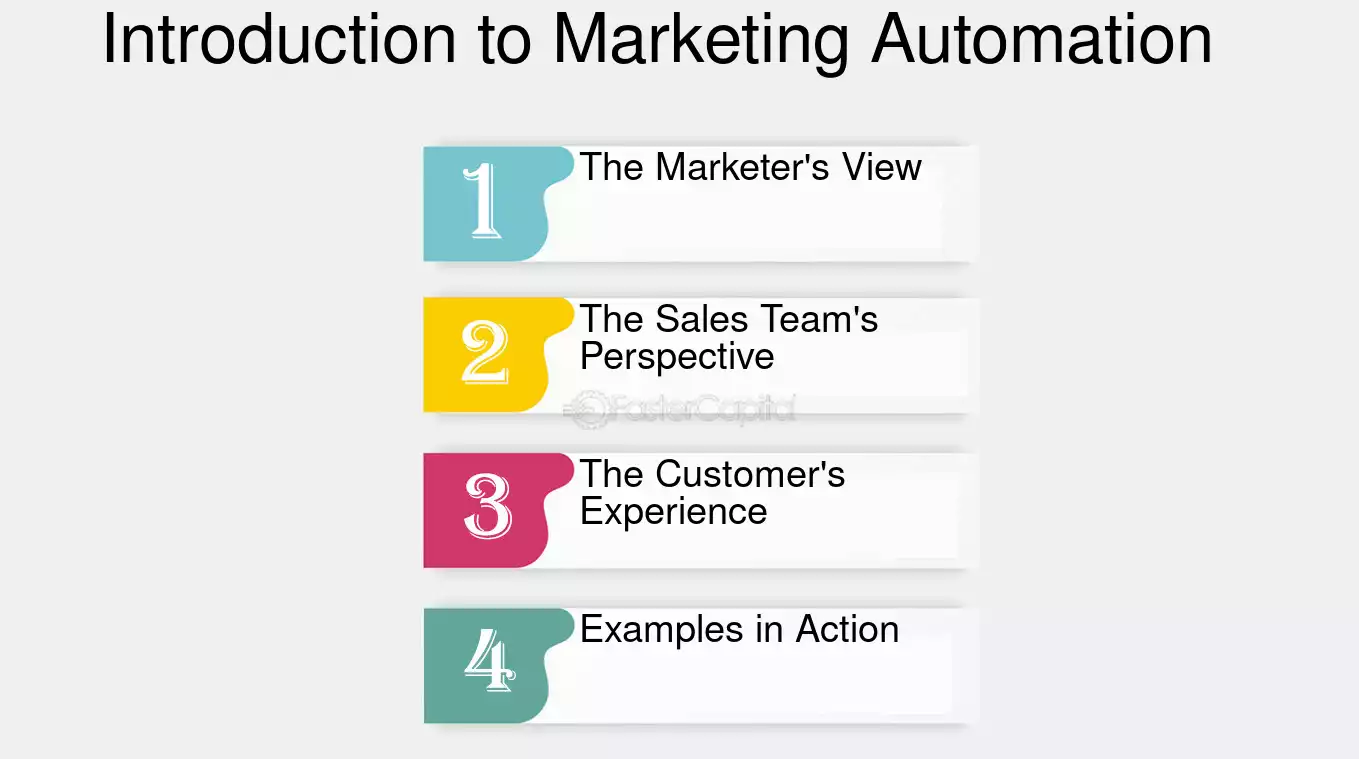 Introduction to Marketing Automation

1 The Marketer's View

2 The Sales Team's Perspective

3 The Customer's Experience

4 Examples in Action

FasterCapital